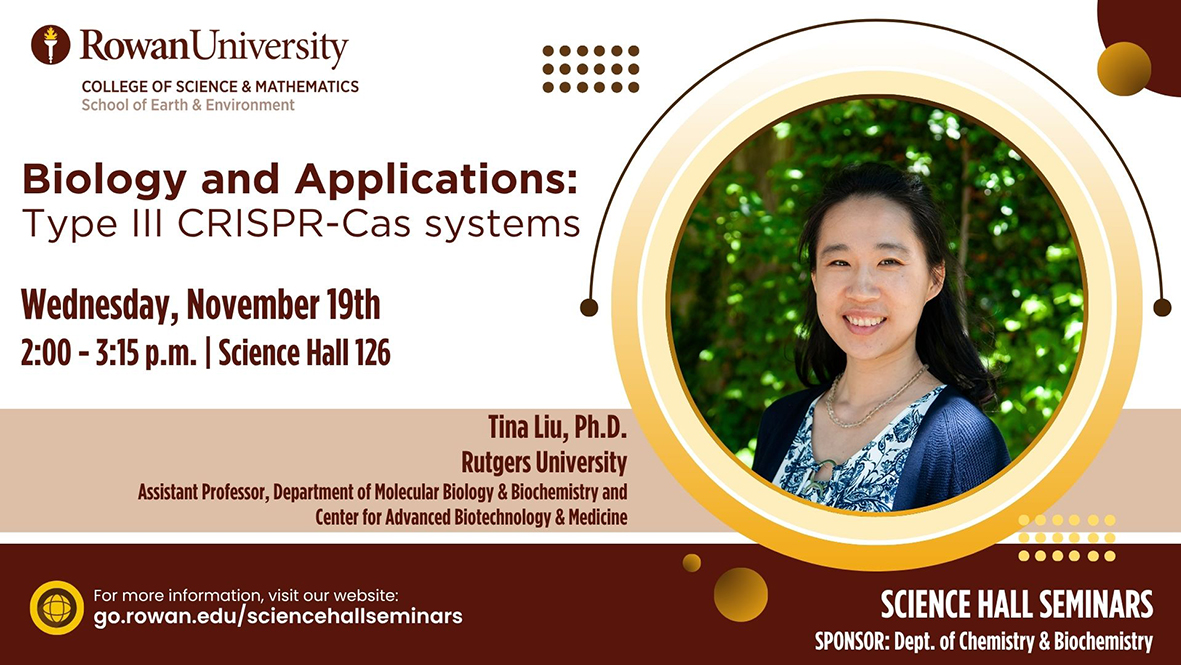 RowanUniversity
COLLEGE OF SCIENCE & MATHEMATICS
School of Earth & Environment

Biology and Applications:
Type III CRISPR-Cas systems

Wednesday, November 19th
2:00 – 3:15 p.m. | Science Hall 126

Tina Liu, Ph.D.
Rutgers University
Assistant Professor, Department of Molecular Biology & Biochemistry and Center for Advanced Biotechnology & Medicine

For more information, visit our website:
go.rowan.edu/sciencehallseminars

SCIENCE HALL SEMINARS
SPONSOR: Dept. of Chemistry & Biochemistry